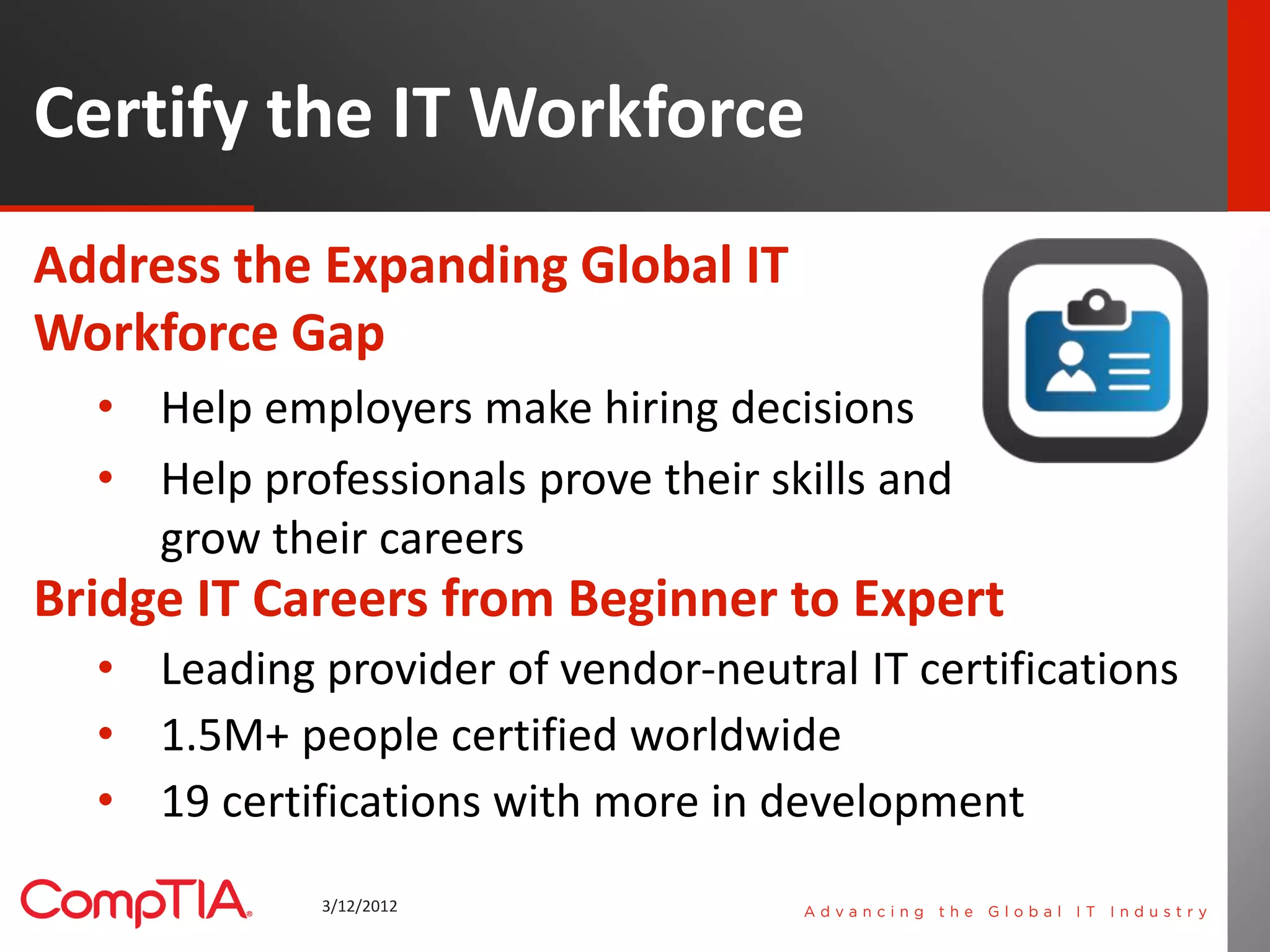 Certify the IT Workforce

Address the Expanding Global IT Workforce Gap

• Help employers make hiring decisions
• Help professionals prove their skills and grow their careers

Bridge IT Careers from Beginner to Expert

• Leading provider of vendor-neutral IT certifications
• 1.5M+ people certified worldwide
• 19 certifications with more in development

CompTIA.

3/12/2012

Advancing the Global IT Industry